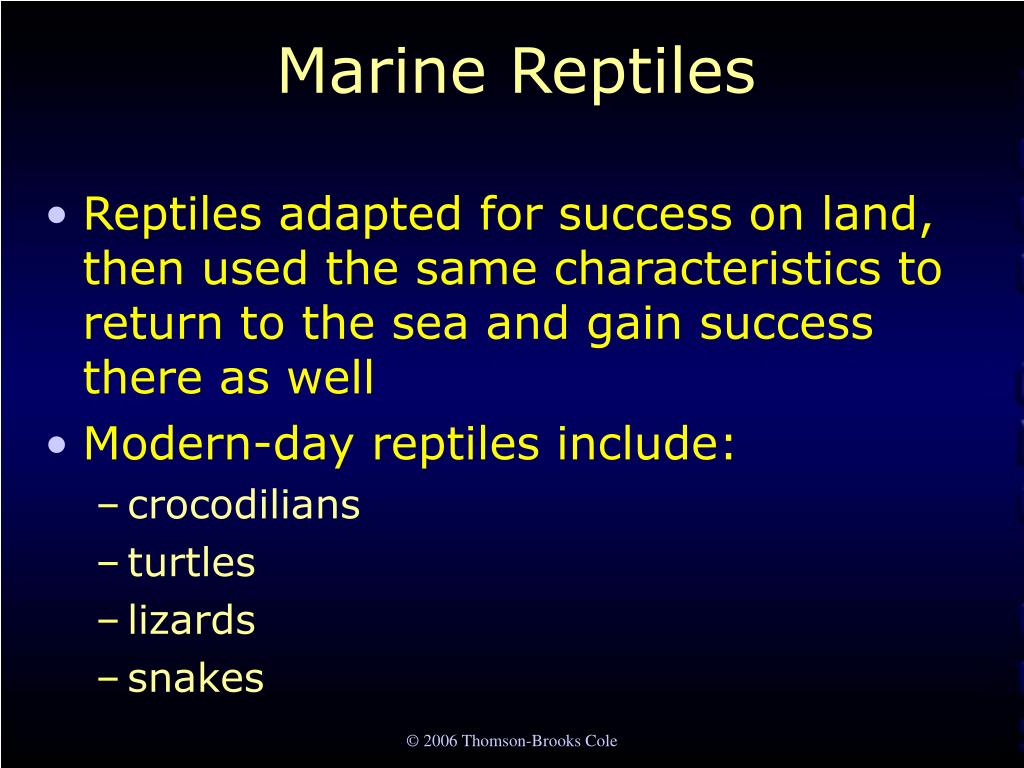 Marine Reptiles

• Reptiles adapted for success on land, then used the same characteristics to return to the sea and gain success there as well
• Modern-day reptiles include:
– crocodilians
– turtles
– lizards
– snakes

© 2006 Thomson-Brooks Cole